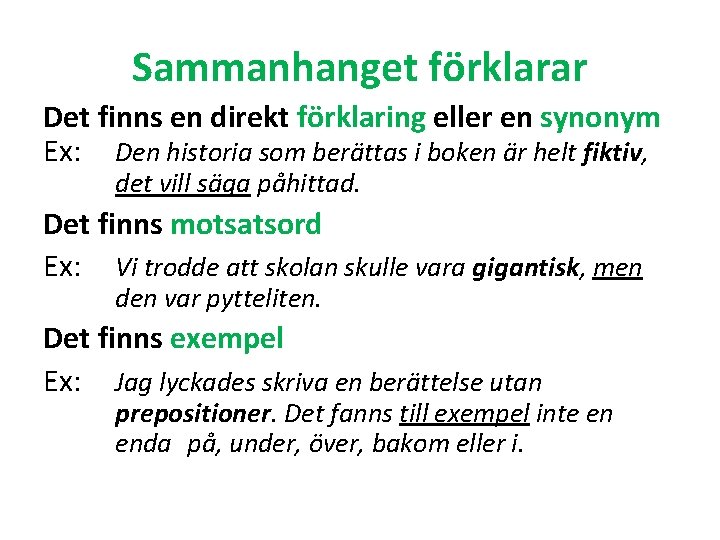 Sammanhanget förklarar

Det finns en direkt förklaring eller en synonym

Ex: Den historia som berättas i boken är helt fiktiv, det vill säga påhittad.

Det finns motsatsord

Ex: Vi trodde att skolan skulle vara gigantisk, men den var pytteliten.

Det finns exempel

Ex: Jag lyckades skriva en berättelse utan prepositioner. Det fanns till exempel inte en enda på, under, över, bakom eller i.